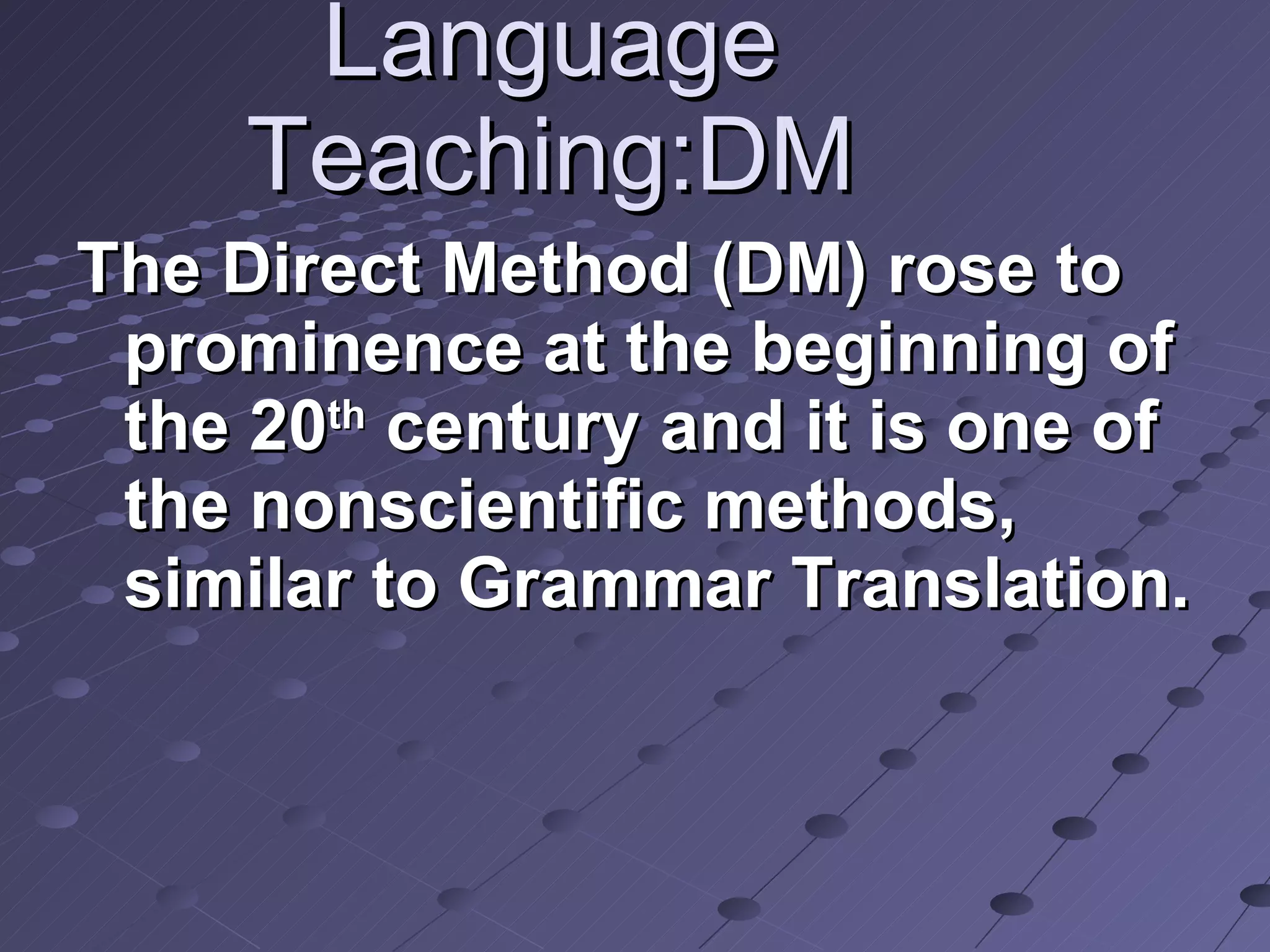 Language Teaching:DM

The Direct Method (DM) rose to prominence at the beginning of the 20$^{th}$ century and it is one of the nonscientific methods, similar to Grammar Translation.